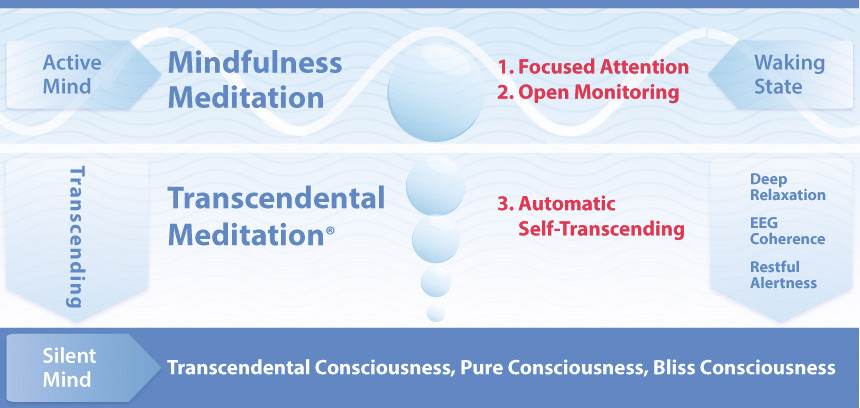 Active Mind

Mindfulness Meditation

1. Focused Attention
2. Open Monitoring

Waking State

Transcending

Transcendental Meditation®

3. Automatic Self-Transcending

Deep Relaxation

EEG Coherence

Restful Alertness

Silent Mind

Transcendental Consciousness, Pure Consciousness, Bliss Consciousness